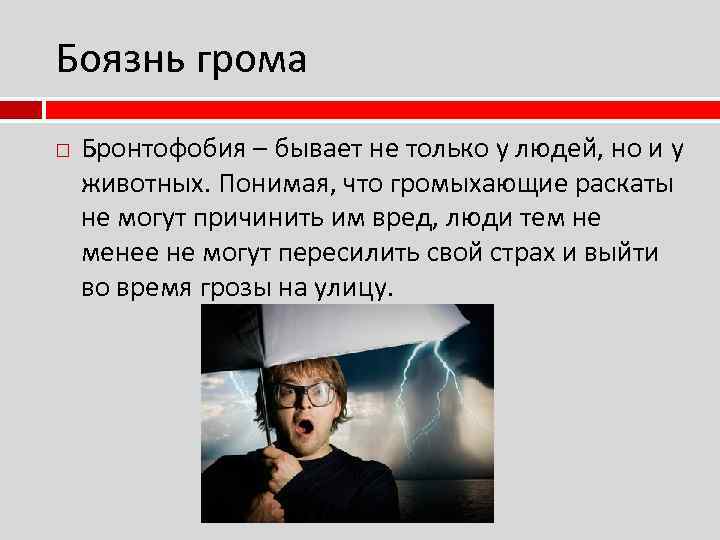 Боязнь грома

Бронтофобия – бывает не только у людей, но и у животных. Понимая, что громыхающие раскаты не могут причинить им вред, люди тем не менее не могут пересилить свой страх и выйти во время грозы на улицу.